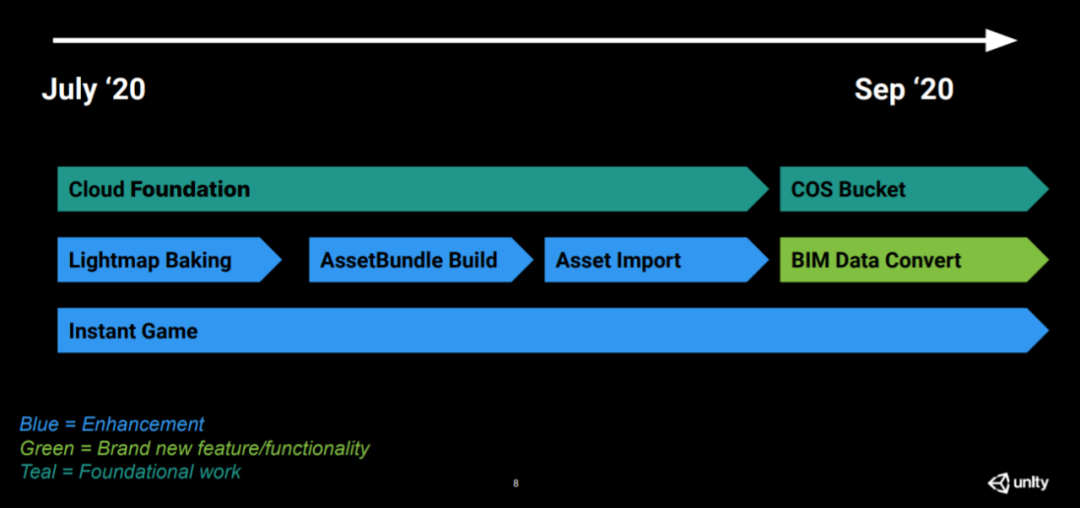 July ‘20

Sep ‘20

Cloud Foundation

COS Bucket

Lightmap Baking

AssetBundle Build

Asset Import

BIM Data Convert

Instant Game

Blue = Enhancement
Green = Brand new feature/functionality
Teal = Foundational work

8

unity